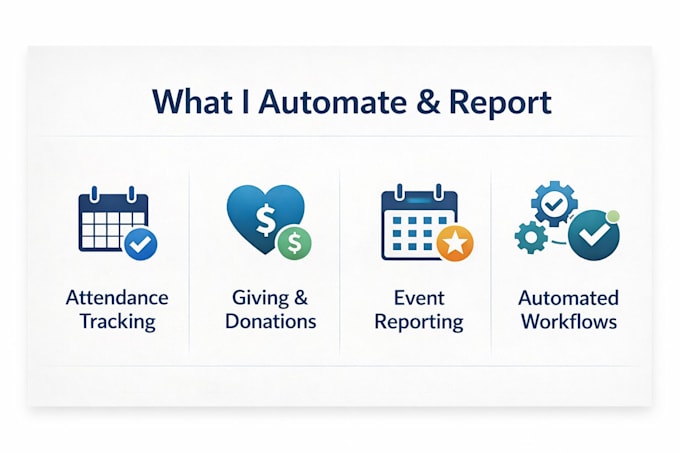 What I Automate & Report

$ $

Attendance Tracking

Giving & Donations

Event Reporting

Automated Workflows